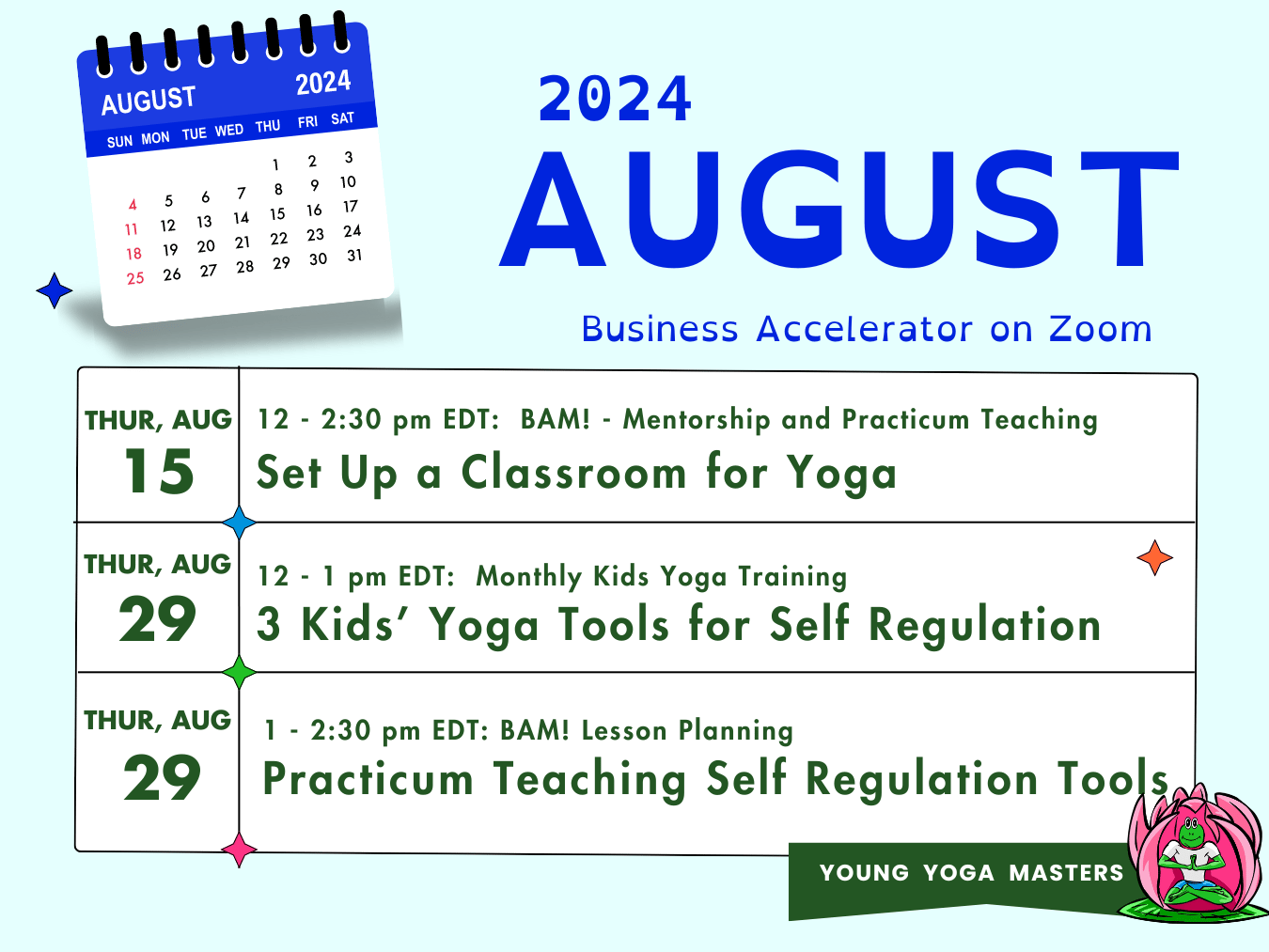 AUGUST 2024

| SUN | MON | TUE | WED | THU | FRI | SAT |
|---|---|---|---|---|---|---|
| | | | | 1 | 2 | 3 |
| 4 | 5 | 6 | 7 | 8 | 9 | 10 |
| 11 | 12 | 13 | 14 | 15 | 16 | 17 |
| 18 | 19 | 20 | 21 | 22 | 23 | 24 |
| 25 | 26 | 27 | 28 | 29 | 30 | 31 |

2024
AUGUST
Business Accelerator on Zoom

THUR, AUG 15
12 - 2:30 pm EDT: BAM! - Mentorship and Practicum Teaching
Set Up a Classroom for Yoga

THUR, AUG 29
12 - 1 pm EDT: Monthly Kids Yoga Training
3 Kids' Yoga Tools for Self Regulation

THUR, AUG 29
1 - 2:30 pm EDT: BAM! Lesson Planning
Practicum Teaching Self Regulation Tools

YOUNG YOGA MASTERS